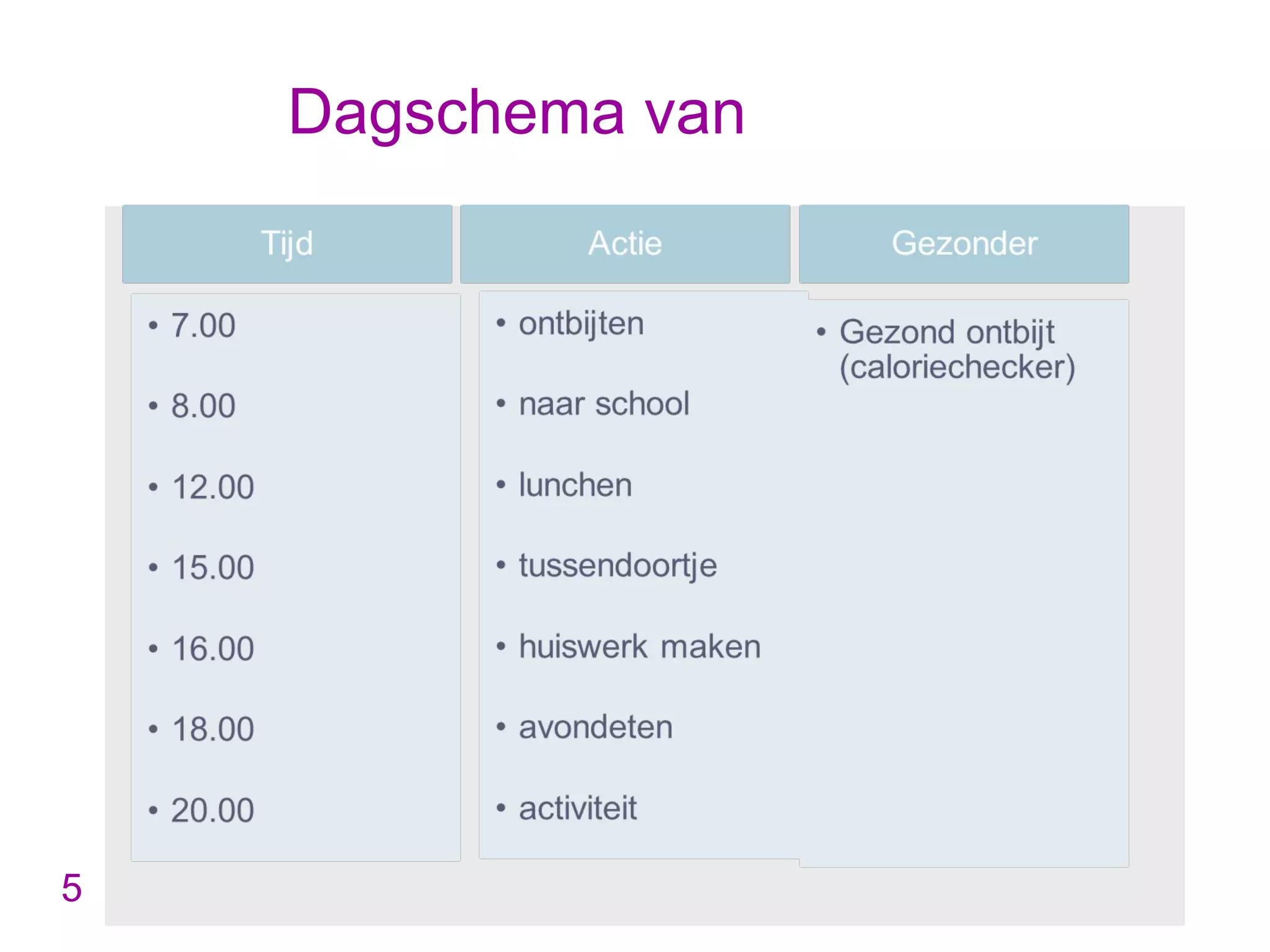 Dagschema van

| Tijd | Actie | Gezonder |
|---|---|---|
| • 7.00 | • ontbijten | • Gezond ontbijt (caloriechecker) |
| • 8.00 | • naar school | |
| • 12.00 | • lunchen | |
| • 15.00 | • tussendoortje | |
| • 16.00 | • huiswerk maken | |
| • 18.00 | • avondeten | |
| • 20.00 | • activiteit | |

5